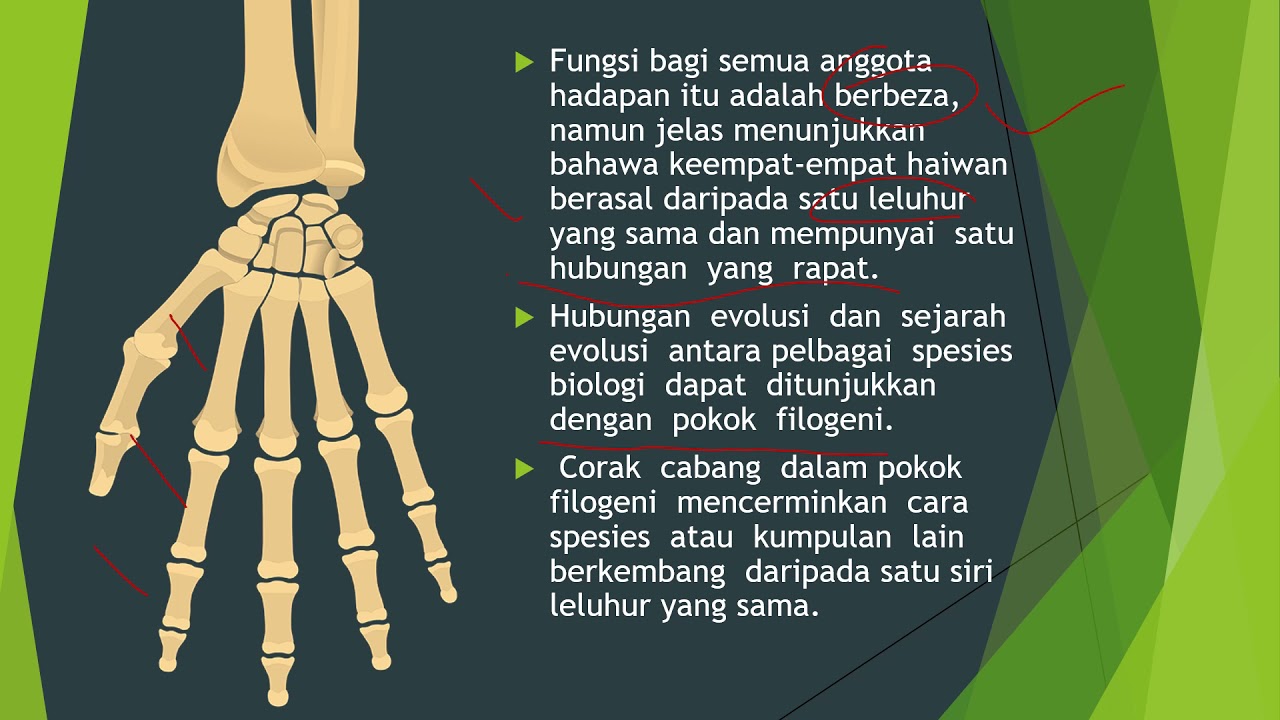 Fungsi bagi semua anggota hadapan itu adalah berbeza, namun jelas menunjukkan bahawa keempat-empat haiwan berasal daripada satu leluhur yang sama dan mempunyai satu hubungan yang rapat.

Hubungan evolusi dan sejarah evolusi antara pelbagai spesies biologi dapat ditunjukkan dengan pokok filogeni.

Corak cabang dalam pokok filogeni mencerminkan cara spesies atau kumpulan lain berkembang daripada satu siri leluhur yang sama.